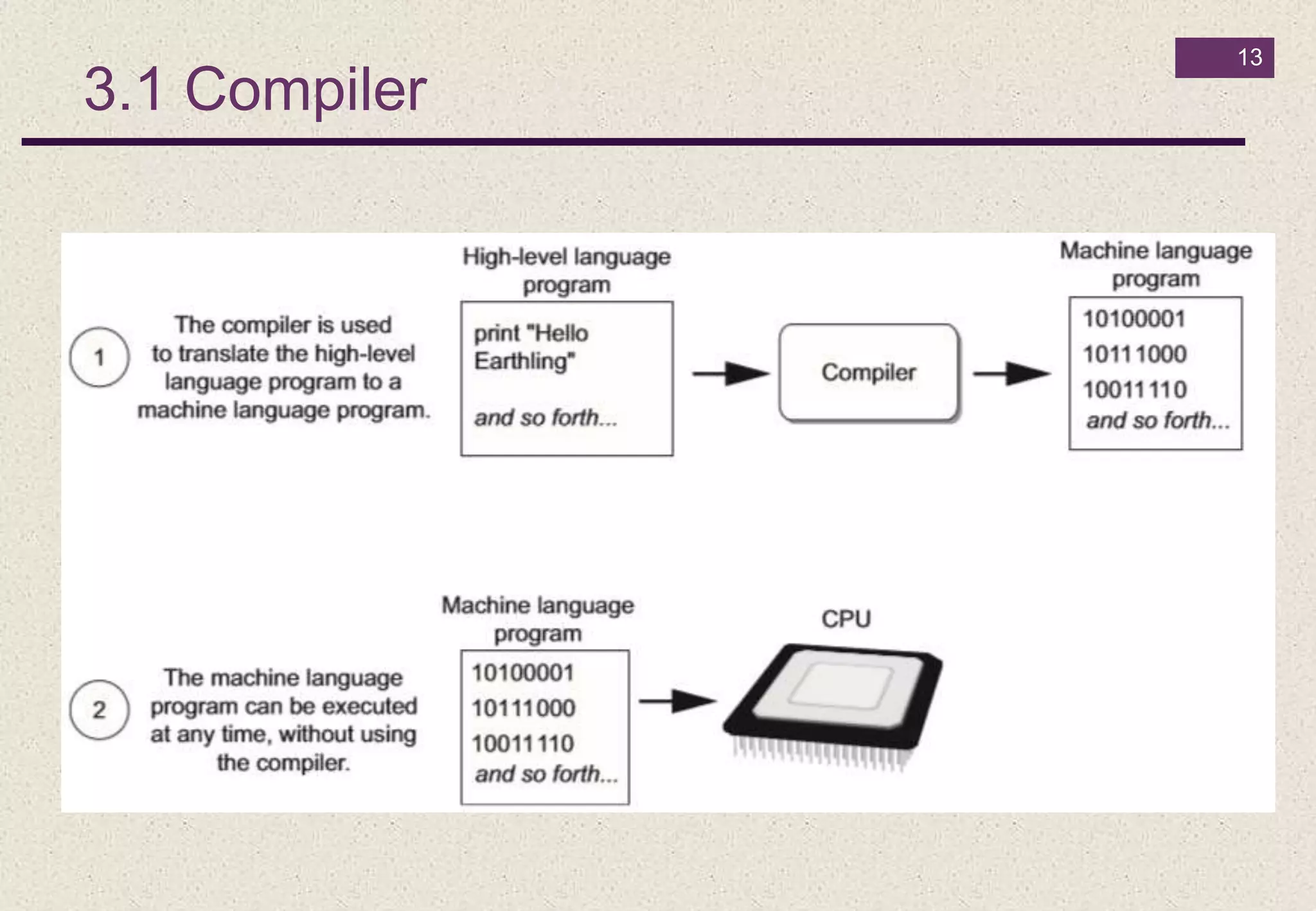 13

3.1 Compiler

1

The compiler is used to translate the high-level language program to a machine language program.

High-level language program

print "Hello Earthling"

and so forth...

Compiler

Machine language program

10100001
10111000
10011110
and so forth...

2

The machine language program can be executed at any time, without using the compiler.

Machine language program

10100001
10111000
10011110
and so forth...

CPU